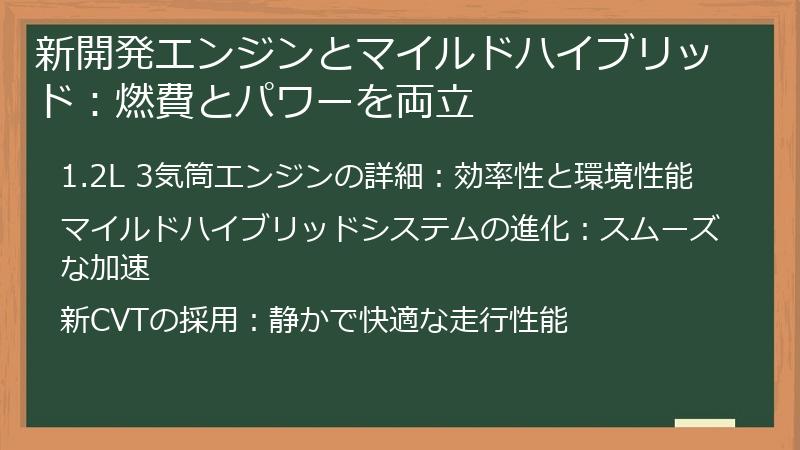 新開発エンジンとマイルドハイブリッド：燃費とパワーを両立

1.2L 3気筒エンジンの詳細：効率性と環境性能

マイルドハイブリッドシステムの進化：スムーズな加速

新CVTの採用：静かで快適な走行性能